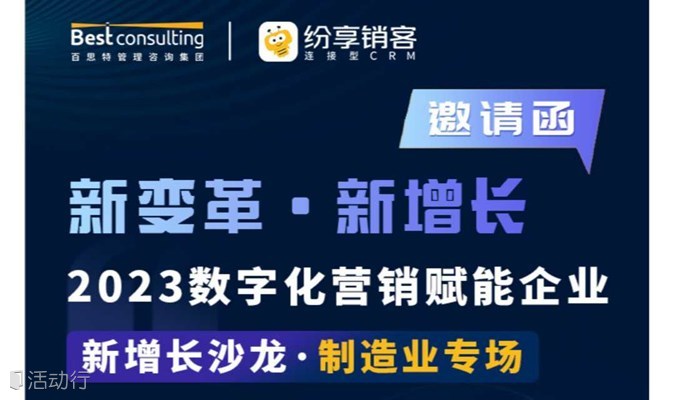 Best consulting
百思特管理咨询集团

纷享销客
连接型CRM

邀请函

新变革·新增长

2023数字化营销赋能企业

新增长沙龙·制造业专场

活动行